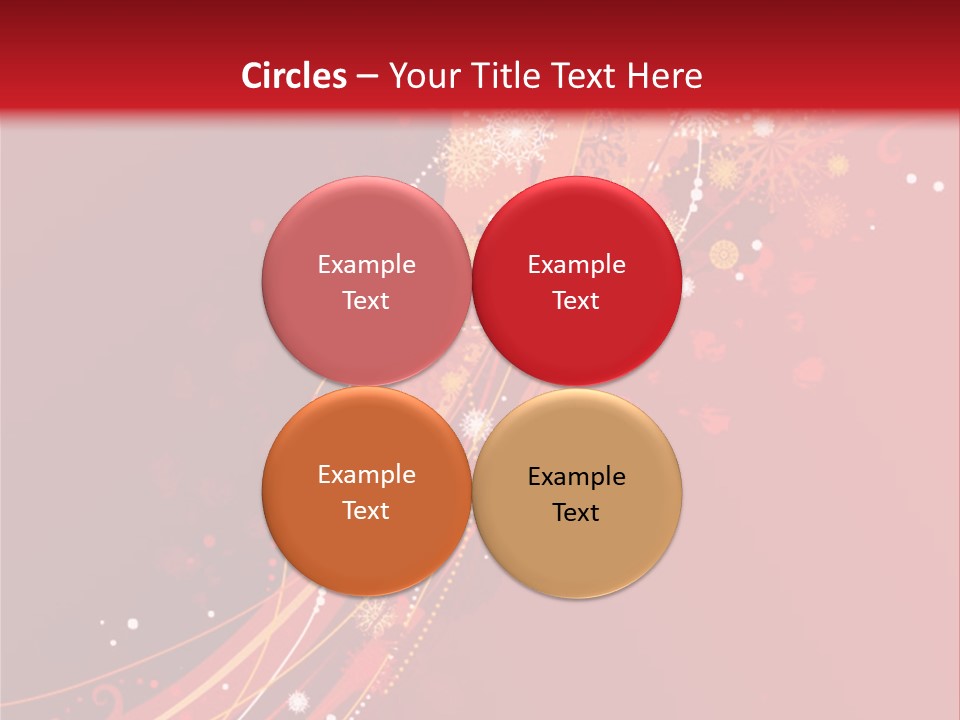 Circles – Your Title Text Here

Example Text

Example Text

Example Text

Example Text